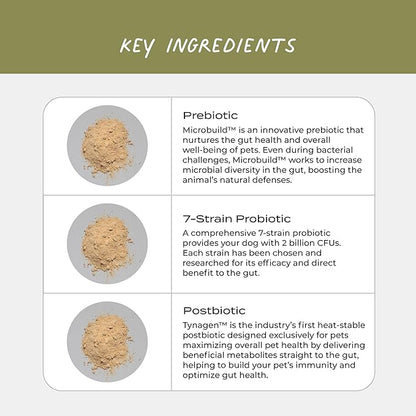 KEY INGREDIENTS

Prebiotic
Microbuild™ is an innovative prebiotic that nurtures the gut health and overall well-being of pets. Even during bacterial challenges, Microbuild™ works to increase microbial diversity in the gut, boosting the animal's natural defenses.

7-Strain Probiotic
A comprehensive 7-strain probiotic provides your dog with 2 billion CFUs. Each strain has been chosen and researched for its efficacy and direct benefit to the gut.

Postbiotic
Tynagen™ is the industry's first heat-stable postbiotic designed exclusively for pets maximizing overall pet health by delivering beneficial metabolites straight to the gut, helping to build your pet's immunity and optimize gut health.